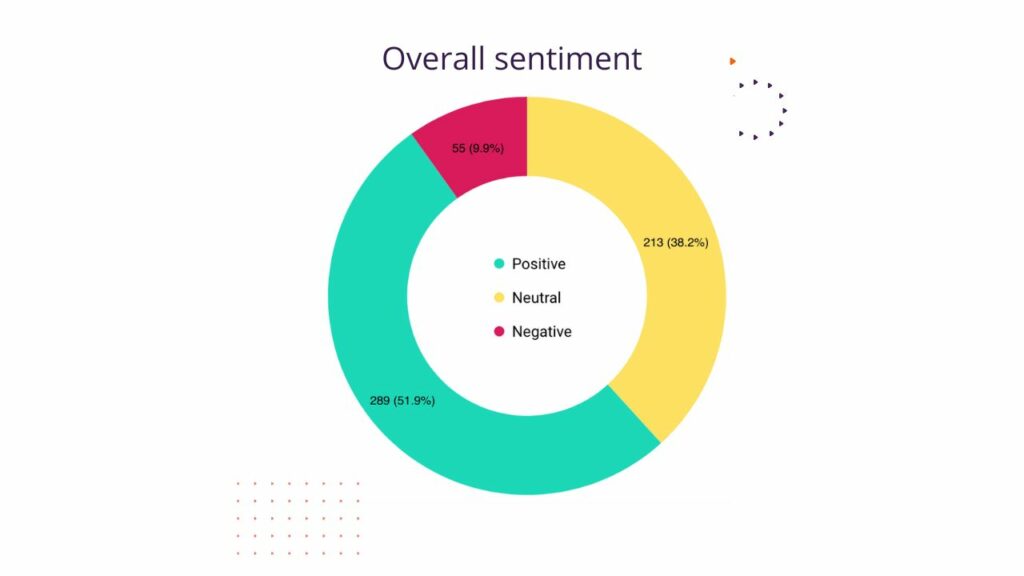 Overall sentiment

55 (9.9%)

213 (38.2%)

289 (51.9%)

Positive

Neutral

Negative